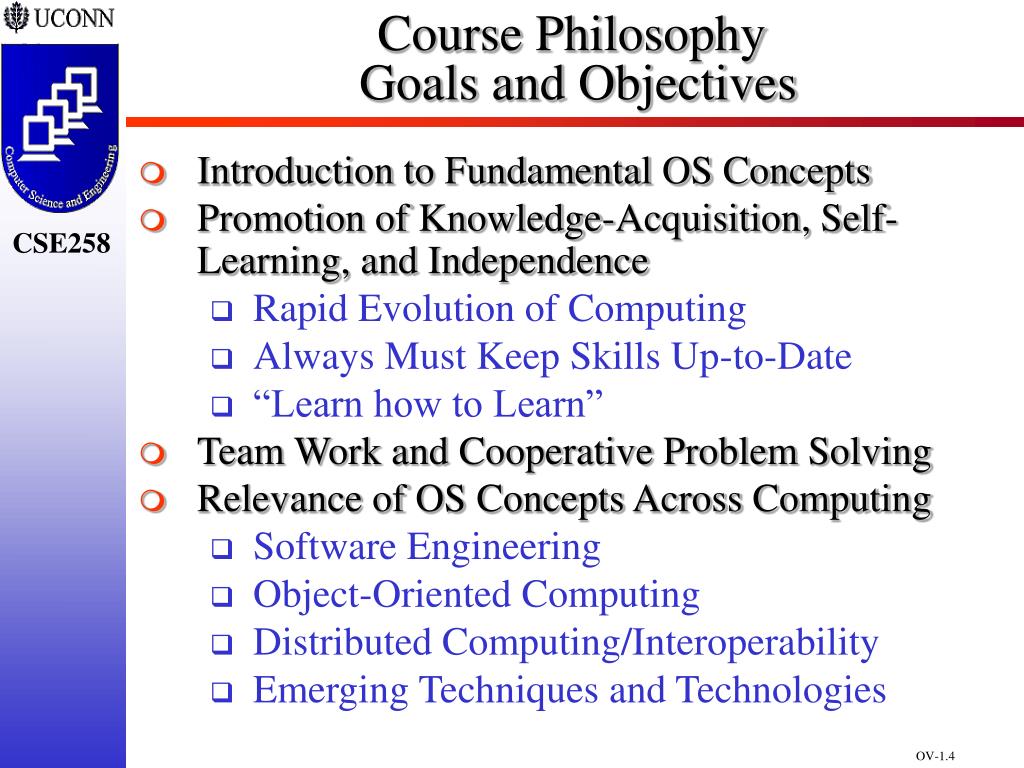 UCONN

Computer Science and Engineering

CSE258

Course Philosophy
Goals and Objectives

Introduction to Fundamental OS Concepts
Promotion of Knowledge-Acquisition, Self-Learning, and Independence
Rapid Evolution of Computing
Always Must Keep Skills Up-to-Date
“Learn how to Learn”
Team Work and Cooperative Problem Solving
Relevance of OS Concepts Across Computing
Software Engineering
Object-Oriented Computing
Distributed Computing/Interoperability
Emerging Techniques and Technologies

OV-1.4